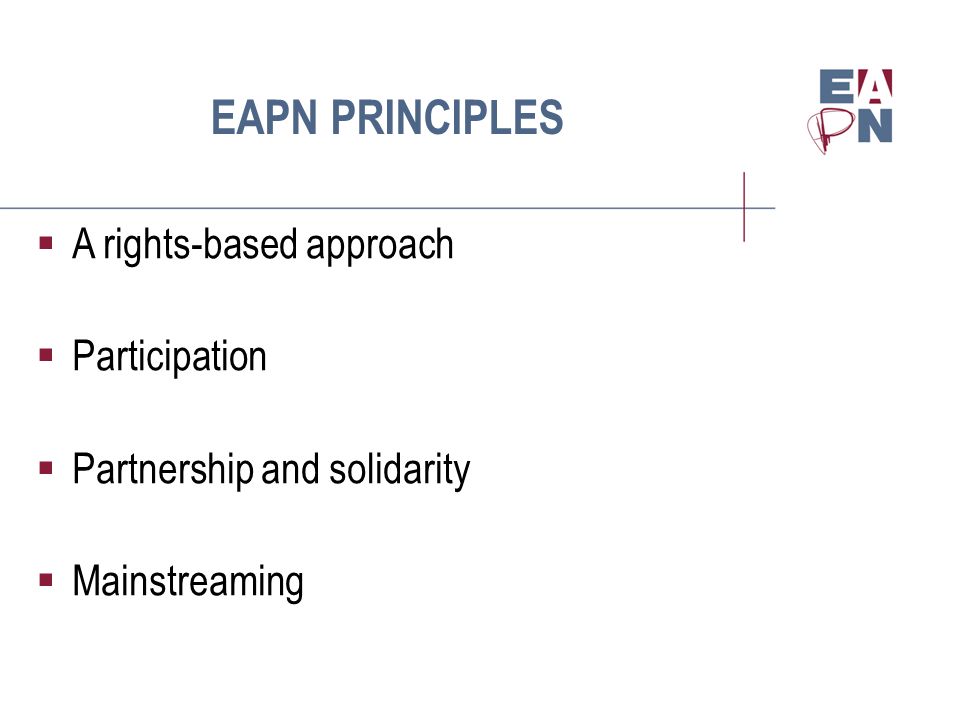 EAPN PRINCIPLES

EAPN

▪ A rights-based approach

▪ Participation

▪ Partnership and solidarity

▪ Mainstreaming